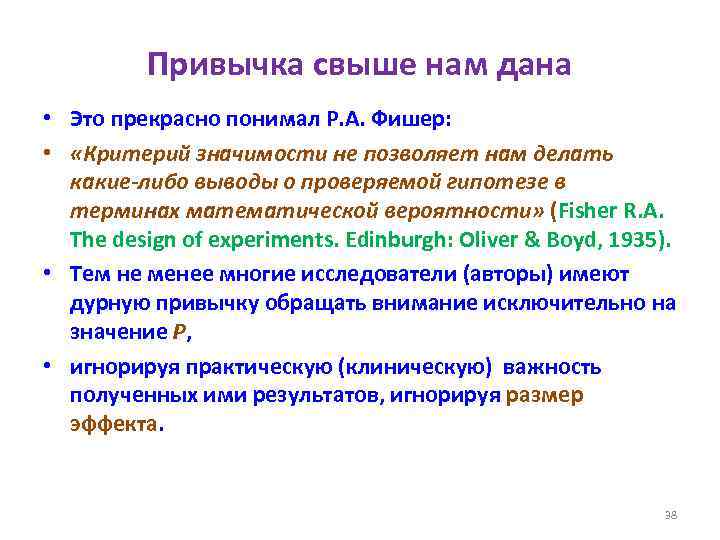 Привычка свыше нам дана

• Это прекрасно понимал Р.А. Фишер:

• «Критерий значимости не позволяет нам делать какие-либо выводы о проверяемой гипотезе в терминах математической вероятности» (Fisher R.A. The design of experiments. Edinburgh: Oliver & Boyd, 1935).

• Тем не менее многие исследователи (авторы) имеют дурную привычку обращать внимание исключительно на значение P,

• игнорируя практическую (клиническую) важность полученных ими результатов, игнорируя размер эффекта.

38